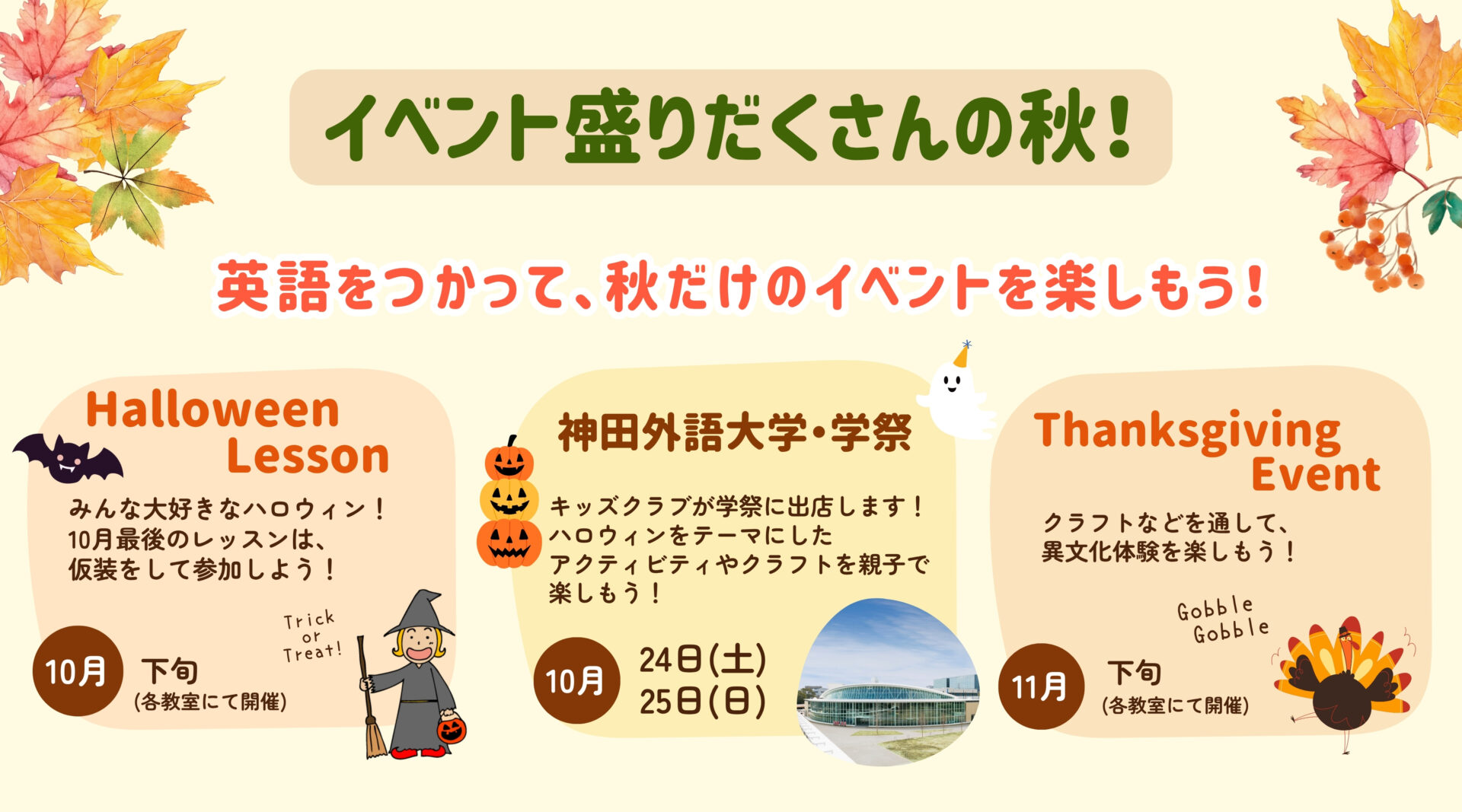 イベント盛りだくさんの秋！

英語をつかって、秋だけのイベントを楽しもう！

Halloween Lesson

みんな大好きなハロウィン！
10月最後のレッスンは、
仮装をして参加しよう！

Trick or Treat!

10月 下旬
(各教室にて開催)

神田外語大学・学祭

キッズクラブが学祭に出店します！
ハロウィンをテーマにした
アクティビティやクラフトを親子で
楽しもう！

10月 24日(土)
25日(日)

Thanksgiving Event

クラフトなどを通して、
異文化体験を楽しもう！

Gobble Gobble

11月 下旬
(各教室にて開催)